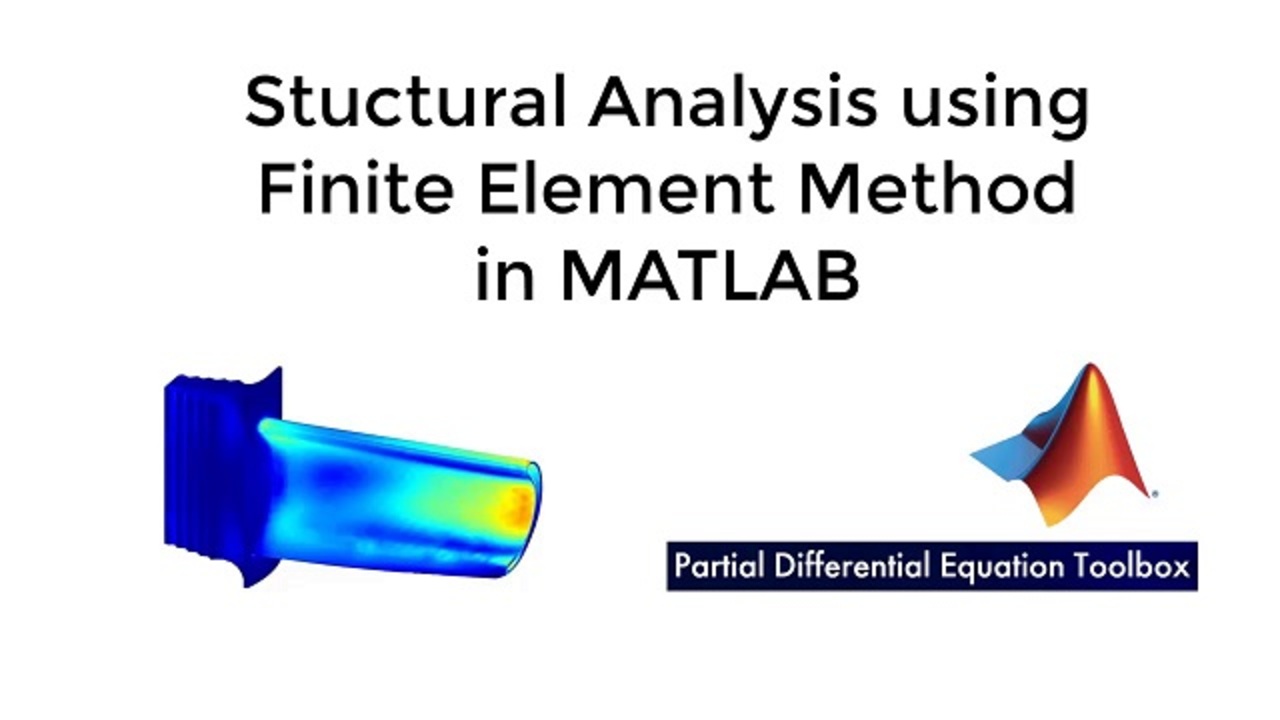 Stuctural Analysis using Finite Element Method in MATLAB

Partial Differential Equation Toolbox